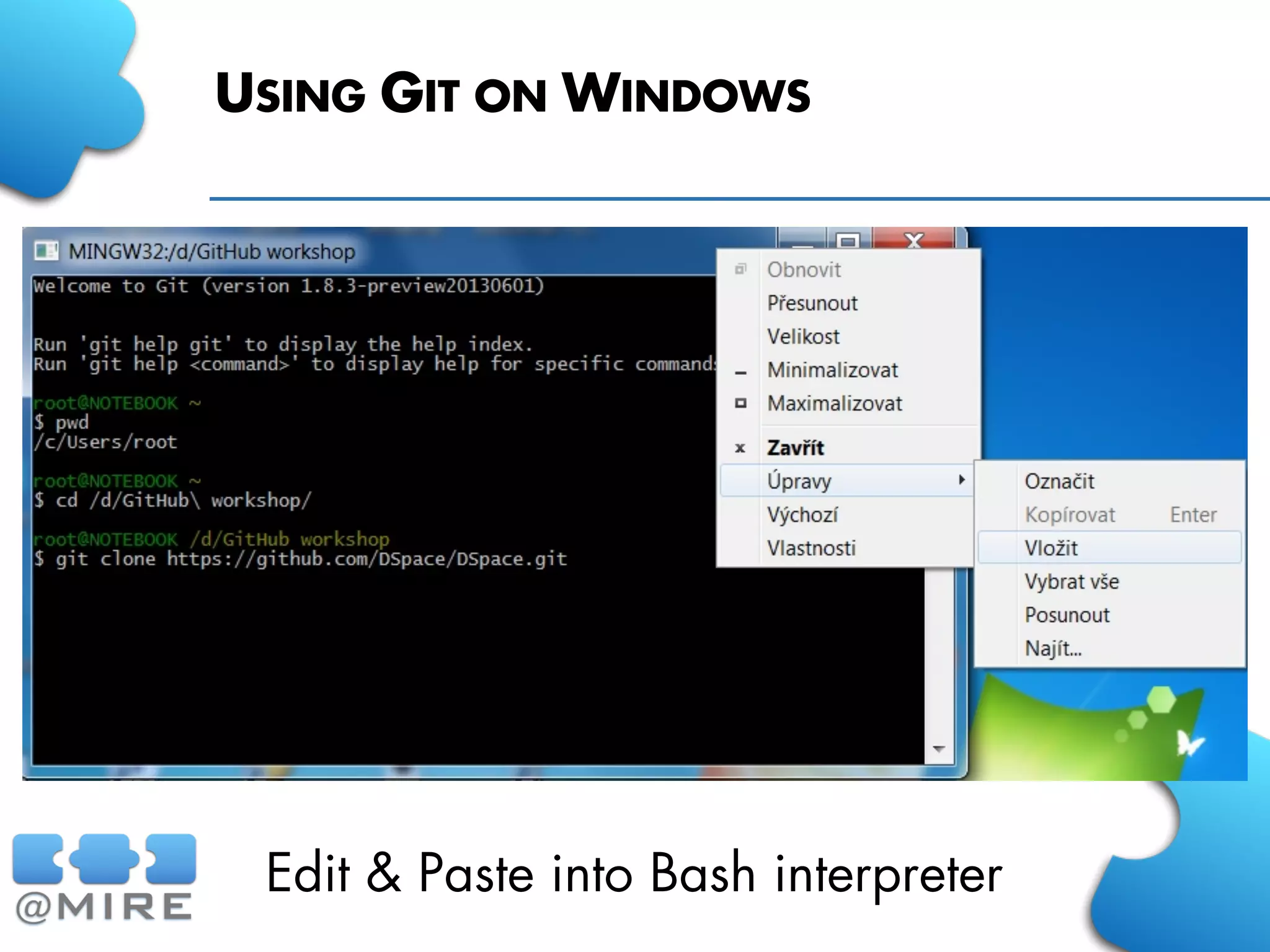 USING GIT ON WINDOWS

MINGW32:/d/GitHub workshop

Welcome to Git (version 1.8.3-preview20130601)

Run 'git help git' to display the help index.
Run 'git help <command>' to display help for specific commands

root@NOTEBOOK ~
$ pwd
/c/Users/root

root@NOTEBOOK ~
$ cd /d/GitHub\ workshop/

root@NOTEBOOK /d/GitHub workshop
$ git clone https://github.com/DSpace/DSpace.git

Obnovit
Přesunout
Velikost
Minimalizovat
Maximalizovat
Zavřít
Úpravy
Výchozí
Vlastnosti

Označit
Kopírovat Enter
Vložit
Vybrat vše
Posunout
Najít...

@MIRE

Edit & Paste into Bash interpreter